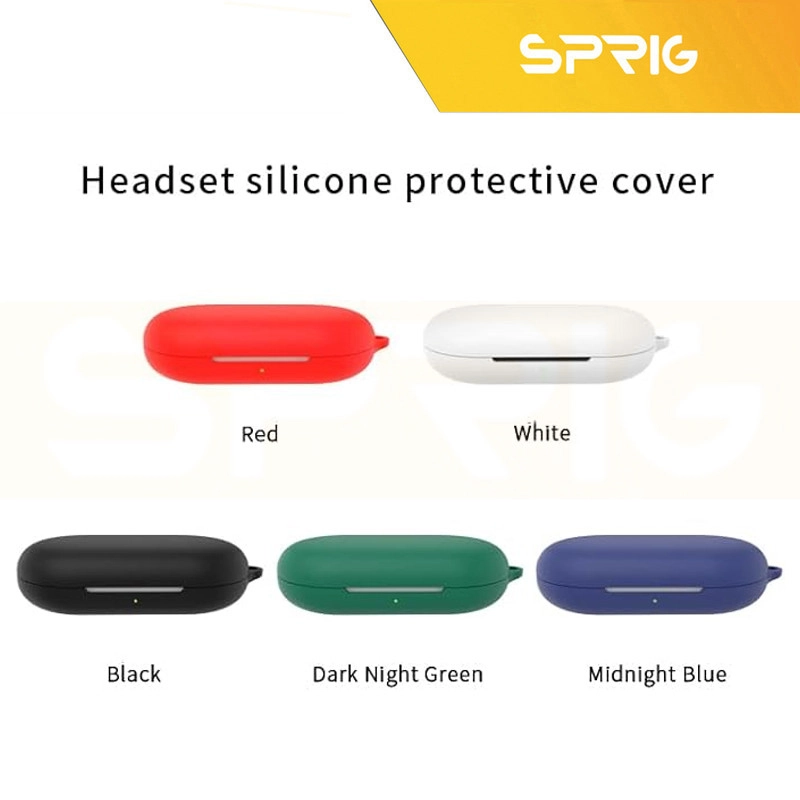 SPRIG

Headset silicone protective cover

SPRIG

Red

White

Black

Dark Night Green

Midnight Blue